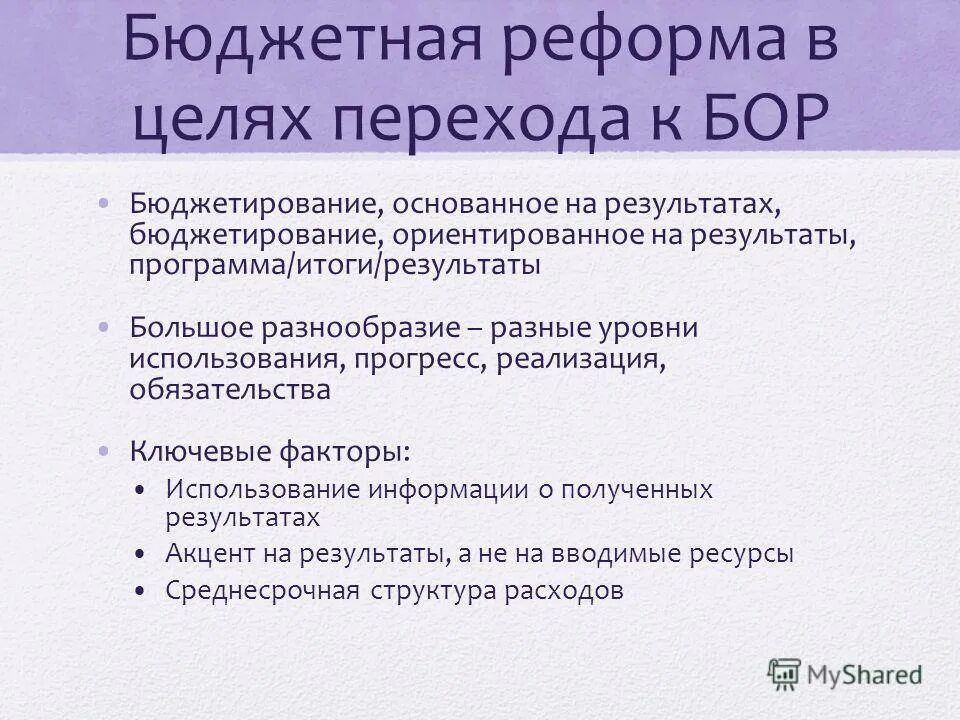 Бюджетная реформа в целях перехода к БОР

• Бюджетирование, основанное на результатах, бюджетирование, ориентированное на результаты, программа/итоги/результаты

• Большое разнообразие – разные уровни использования, прогресс, реализация, обязательства

• Ключевые факторы:
• Использование информации о полученных результатах
• Акцент на результаты, а не на вводимые ресурсы
• Среднесрочная структура расходов

MyShared